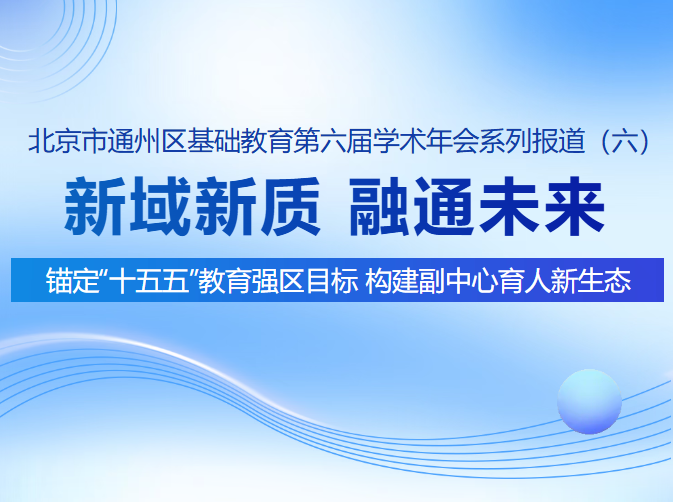 北京市通州区基础教育第六届学术年会系列报道（六）

新域新质 融通未来

锚定“十五五”教育强区目标 构建副中心育人新生态